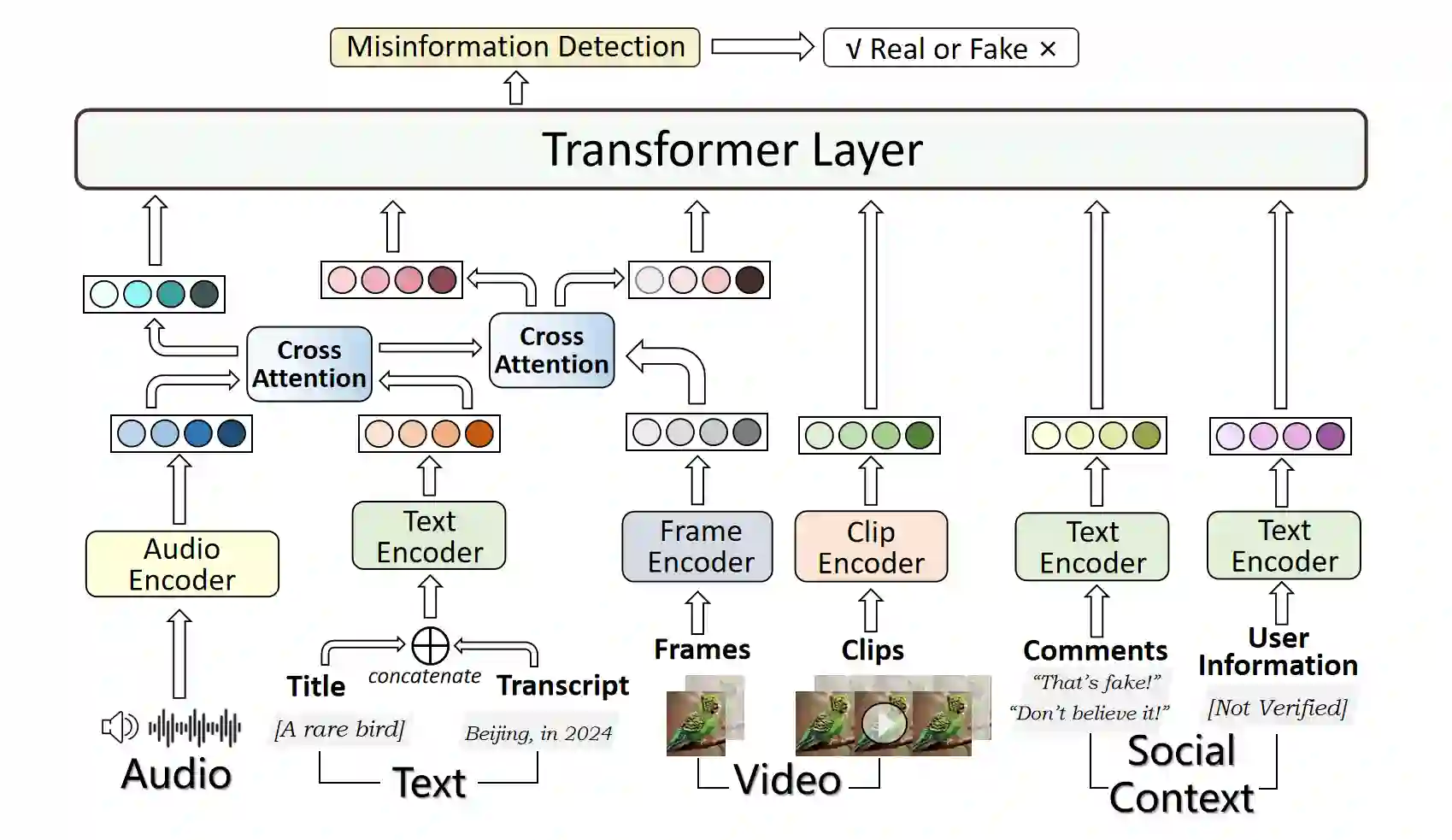 Misinformation Detection

√ Real or Fake ×

Transformer Layer

Cross Attention

Cross Attention

Audio Encoder

Text Encoder

Frame Encoder

Clip Encoder

Text Encoder

Text Encoder

Title

concatenate

Transcript

Frames

Clips

Comments

User Information

[A rare bird]

Beijing, in 2024

"That's fake!"

"Don't believe it!"

[Not Verified]

Audio

Text

Video

Social Context